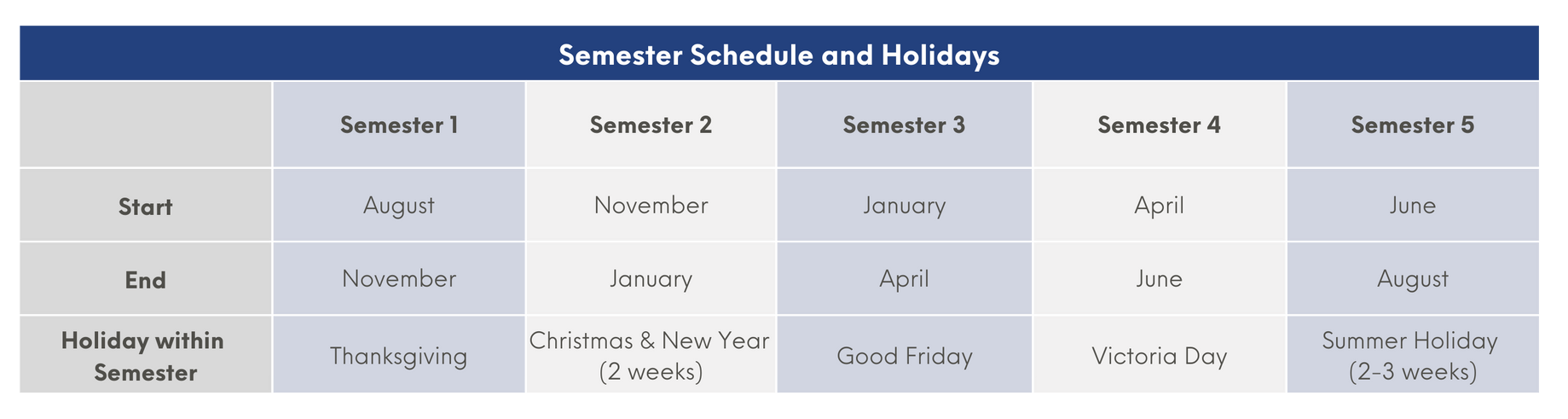 Semester Schedule and Holidays

| | Semester 1 | Semester 2 | Semester 3 | Semester 4 | Semester 5 |
|---|---|---|---|---|---|
| Start | August | November | January | April | June |
| End | November | January | April | June | August |
| Holiday within Semester | Thanksgiving | Christmas & New Year (2 weeks) | Good Friday | Victoria Day | Summer Holiday (2-3 weeks) |